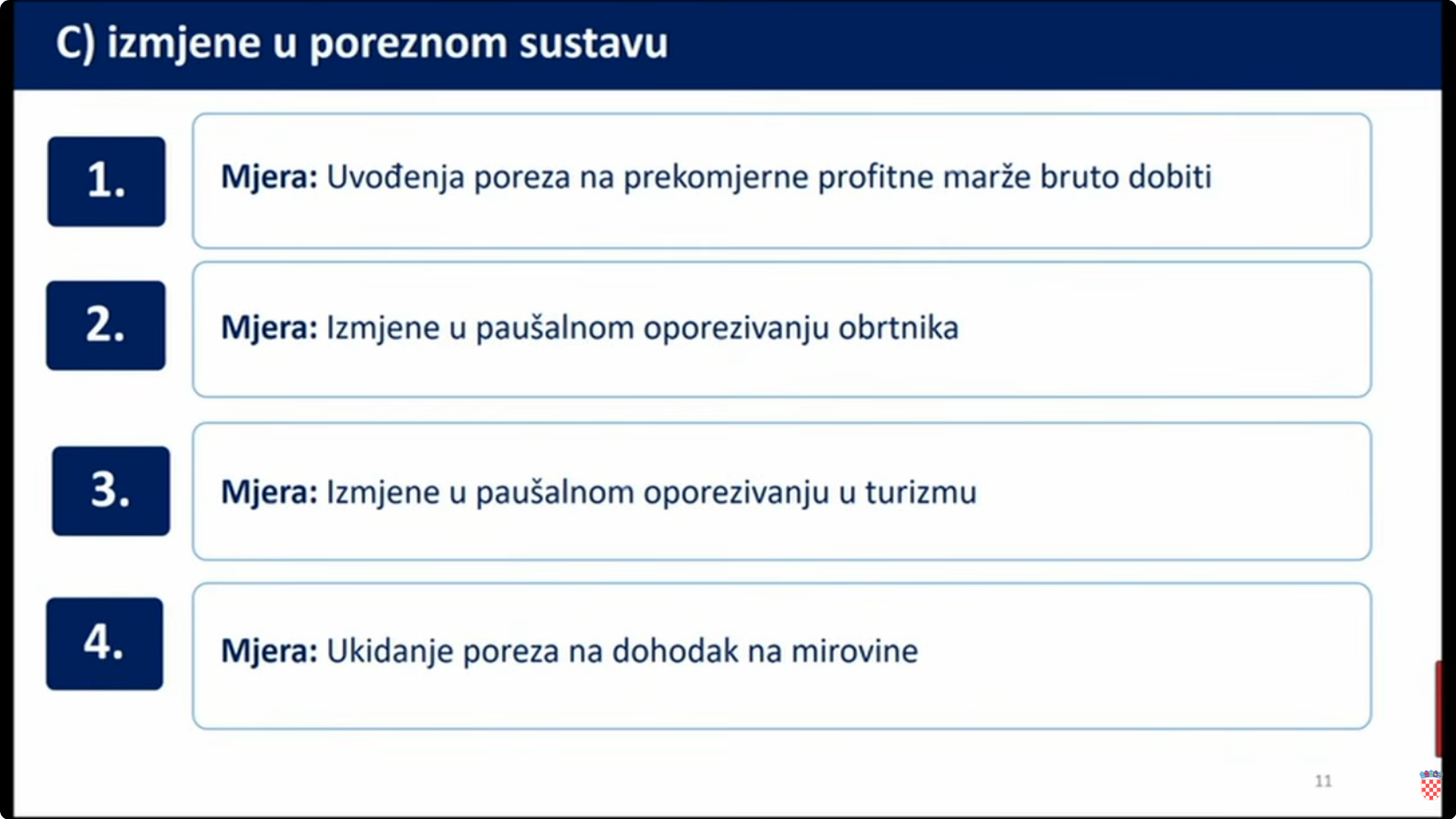 C) izmjene u poreznom sustavu

1.

Mjera: Uvođenja poreza na prekomjerne profitne marže bruto dobiti

2.

Mjera: Izmjene u paušalnom oporezivanju obrtnika

3.

Mjera: Izmjene u paušalnom oporezivanju u turizmu

4.

Mjera: Ukidanje poreza na dohodak na mirovine

11